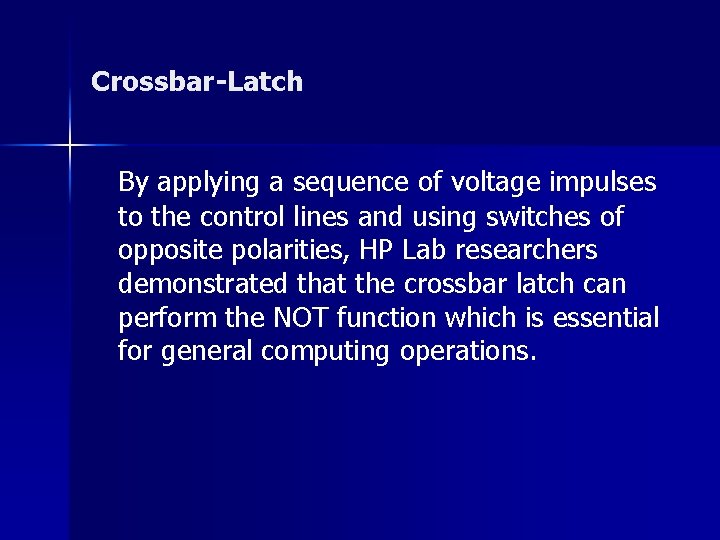 Crossbar-Latch

By applying a sequence of voltage impulses to the control lines and using switches of opposite polarities, HP Lab researchers demonstrated that the crossbar latch can perform the NOT function which is essential for general computing operations.